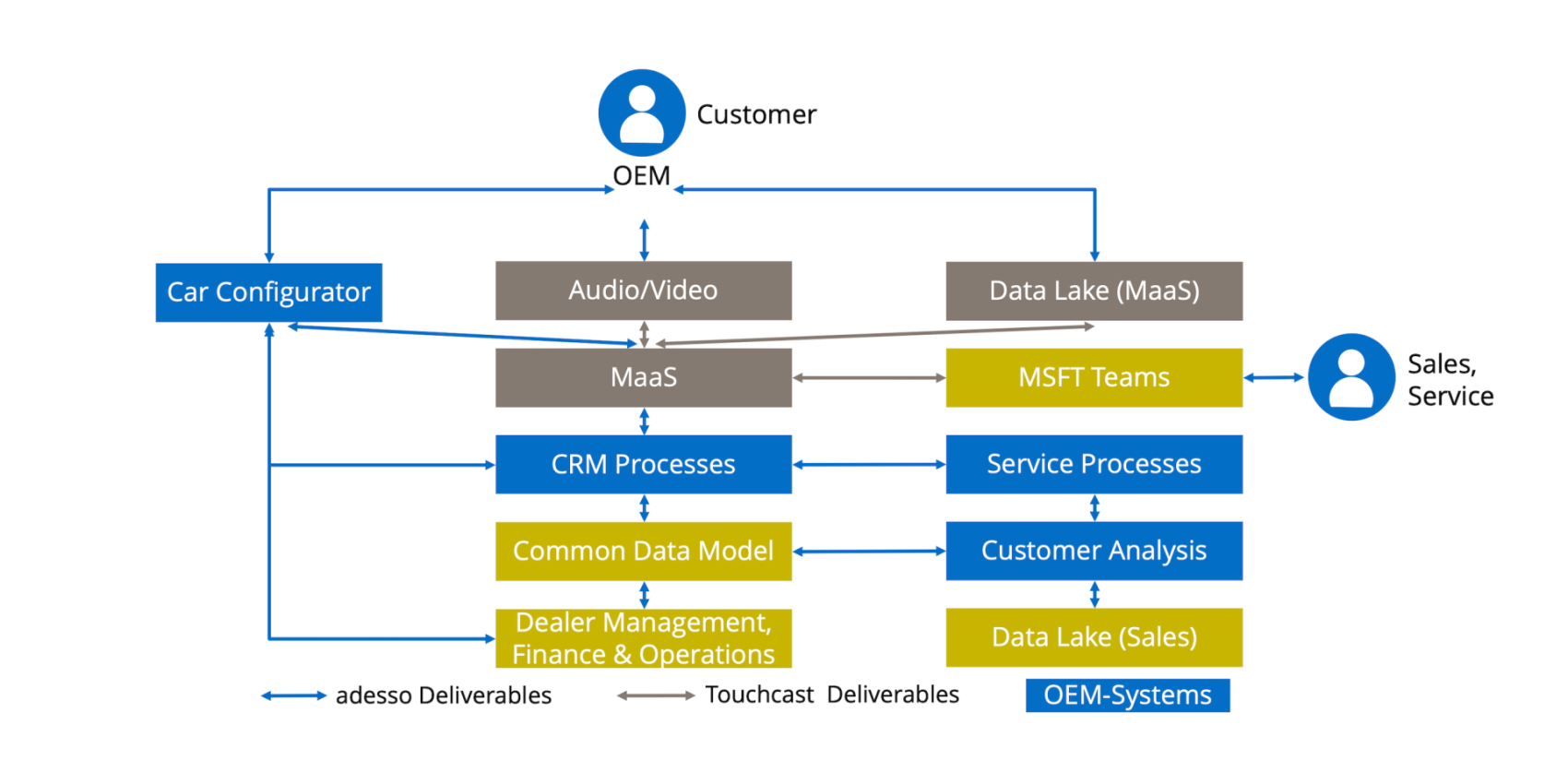 Customer

OEM

Car Configurator

Audio/Video

Data Lake (MaaS)

MaaS

MSFT Teams

Sales, Service

CRM Processes

Service Processes

Common Data Model

Customer Analysis

Dealer Management, Finance & Operations

Data Lake (Sales)

adesso Deliverables

Touchcast Deliverables

OEM-Systems